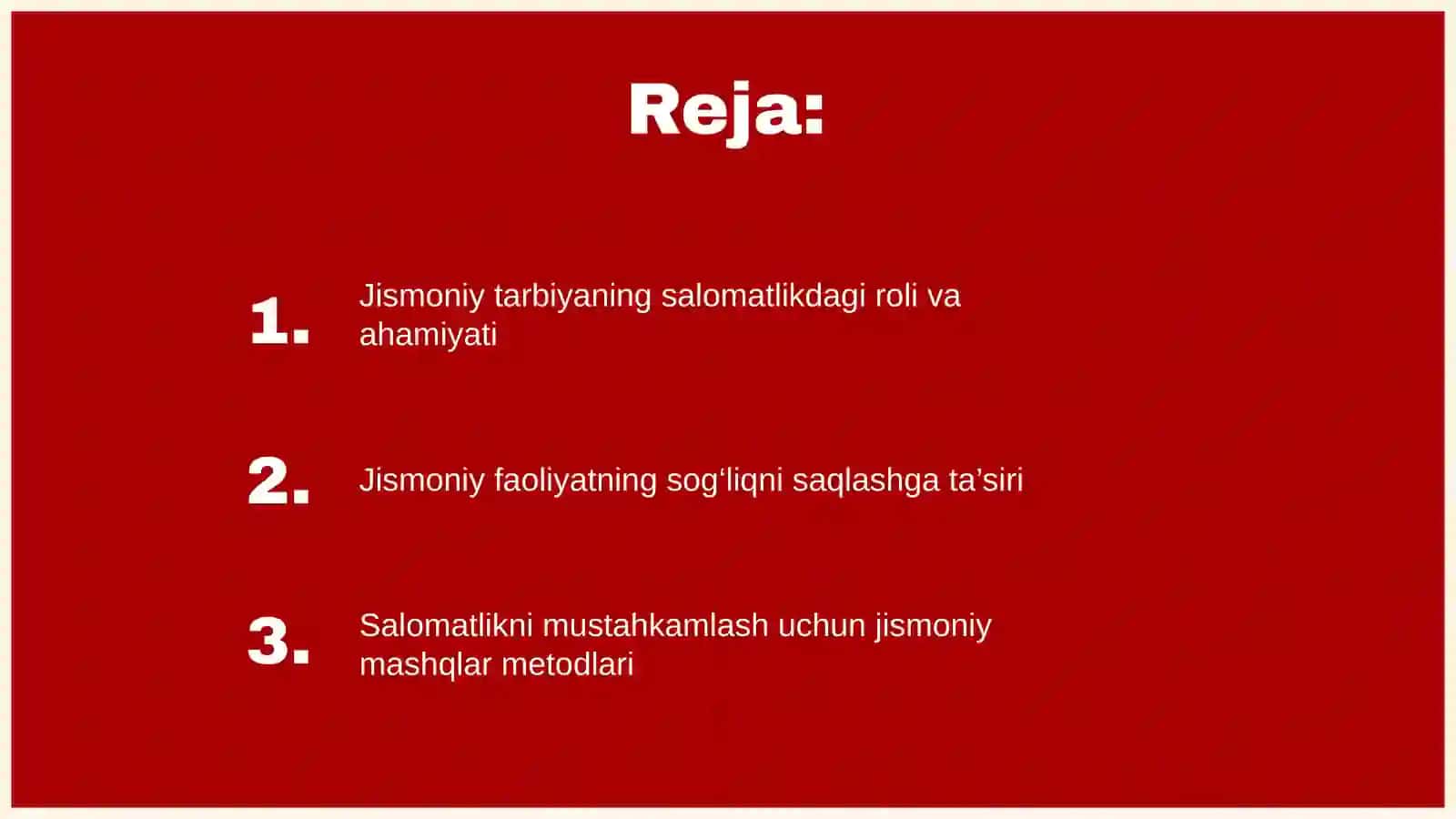 Reja:

1. Jismoniy tarbiyaning salomatlikdagi roli va ahamiyati

2. Jismoniy faoliyatning sog‘liqni saqlashga ta’siri

3. Salomatlikni mustahkamlash uchun jismoniy mashqlar metodlari